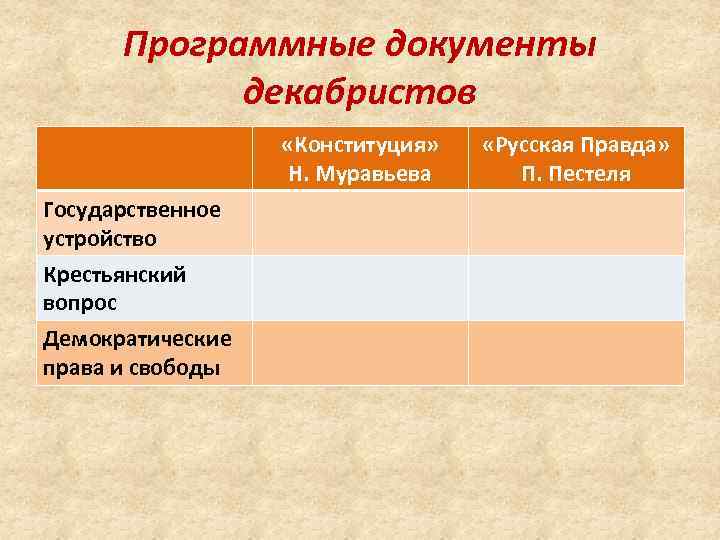 Программные документы декабристов

| | «Конституция» Н. Муравьева | «Русская Правда» П. Пестеля |
|---|---|---|
| Государственное устройство | | |
| Крестьянский вопрос | | |
| Демократические права и свободы | | |